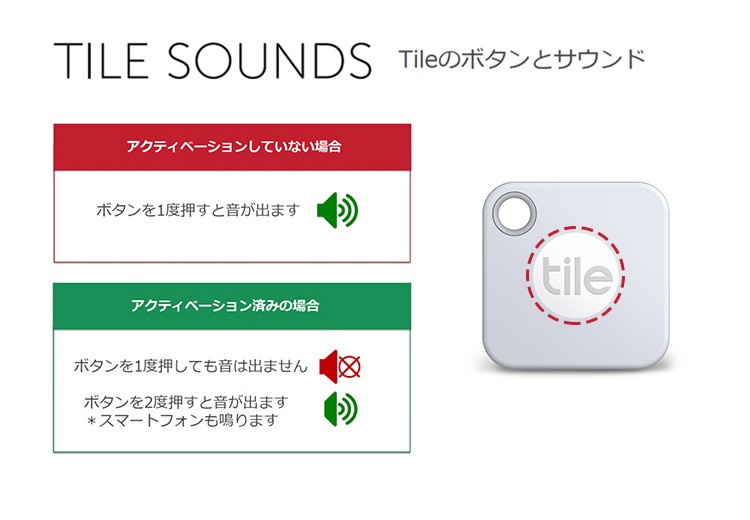 TILE SOUNDS Tileのボタンとサウンド

アクティベーションしていない場合

ボタンを1度押すと音が出ます

アクティベーション済みの場合

ボタンを1度押しても音は出ません

ボタンを2度押すと音が出ます
＊スマートフォンも鳴ります

tile